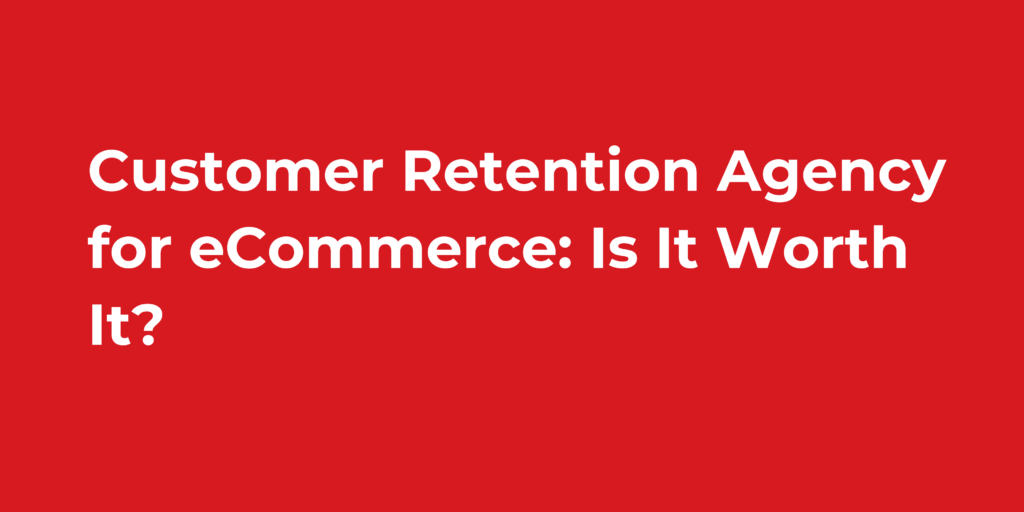 Customer Retention Agency for eCommerce: Is It Worth It?